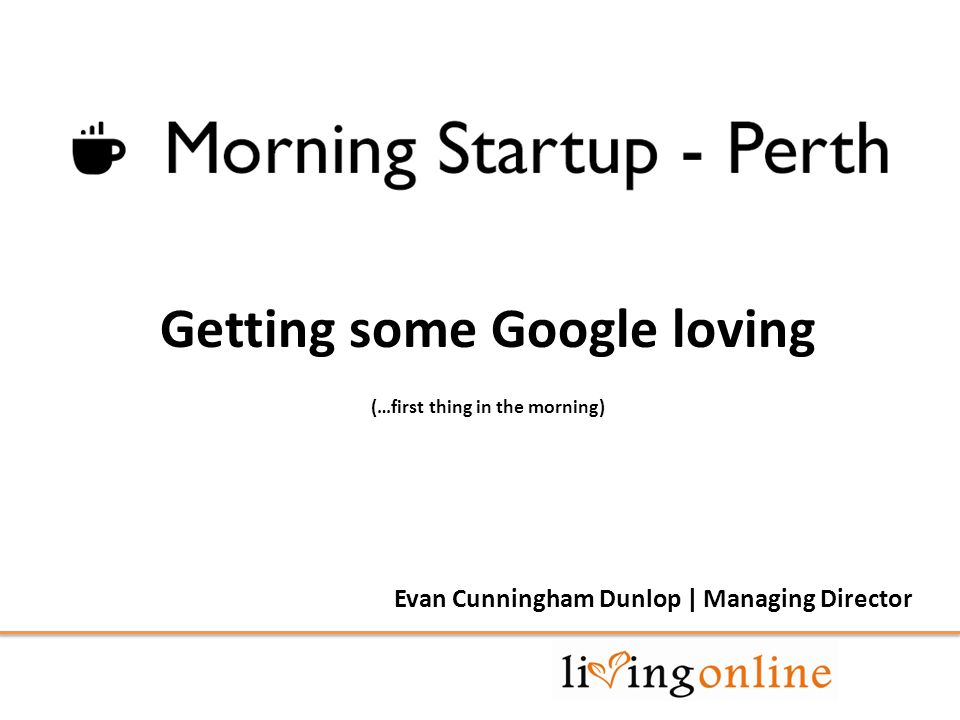 Morning Startup - Perth

Getting some Google loving

(…first thing in the morning)

Evan Cunningham Dunlop | Managing Director

livingonline